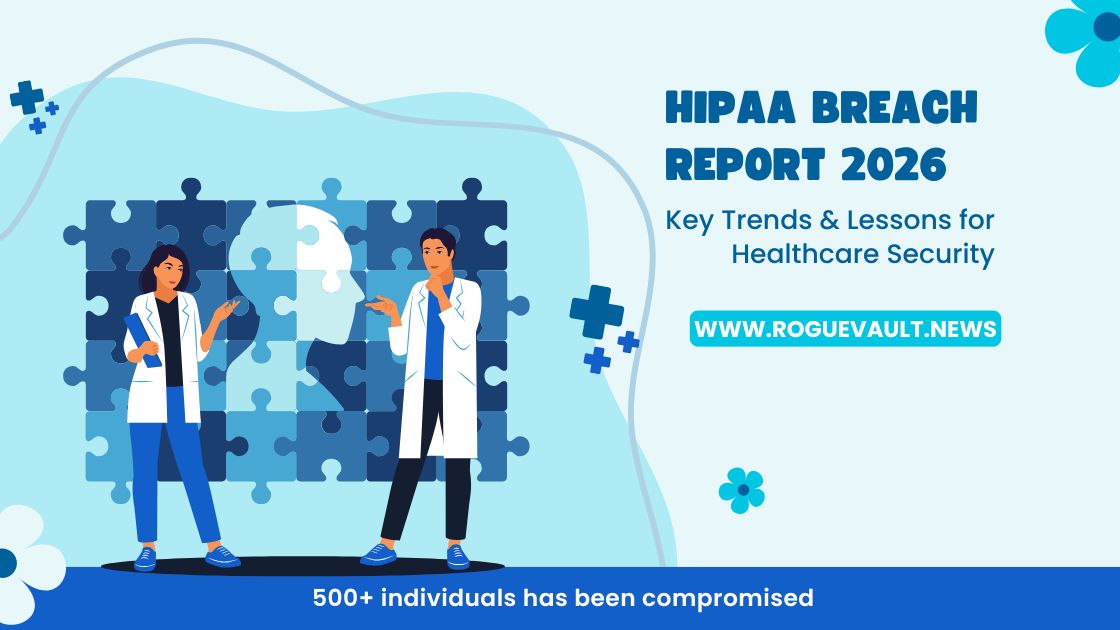 HIPAA BREACH REPORT 2026

Key Trends & Lessons for Healthcare Security

WWW.ROGUEVAULT.NEWS

500+ individuals has been compromised